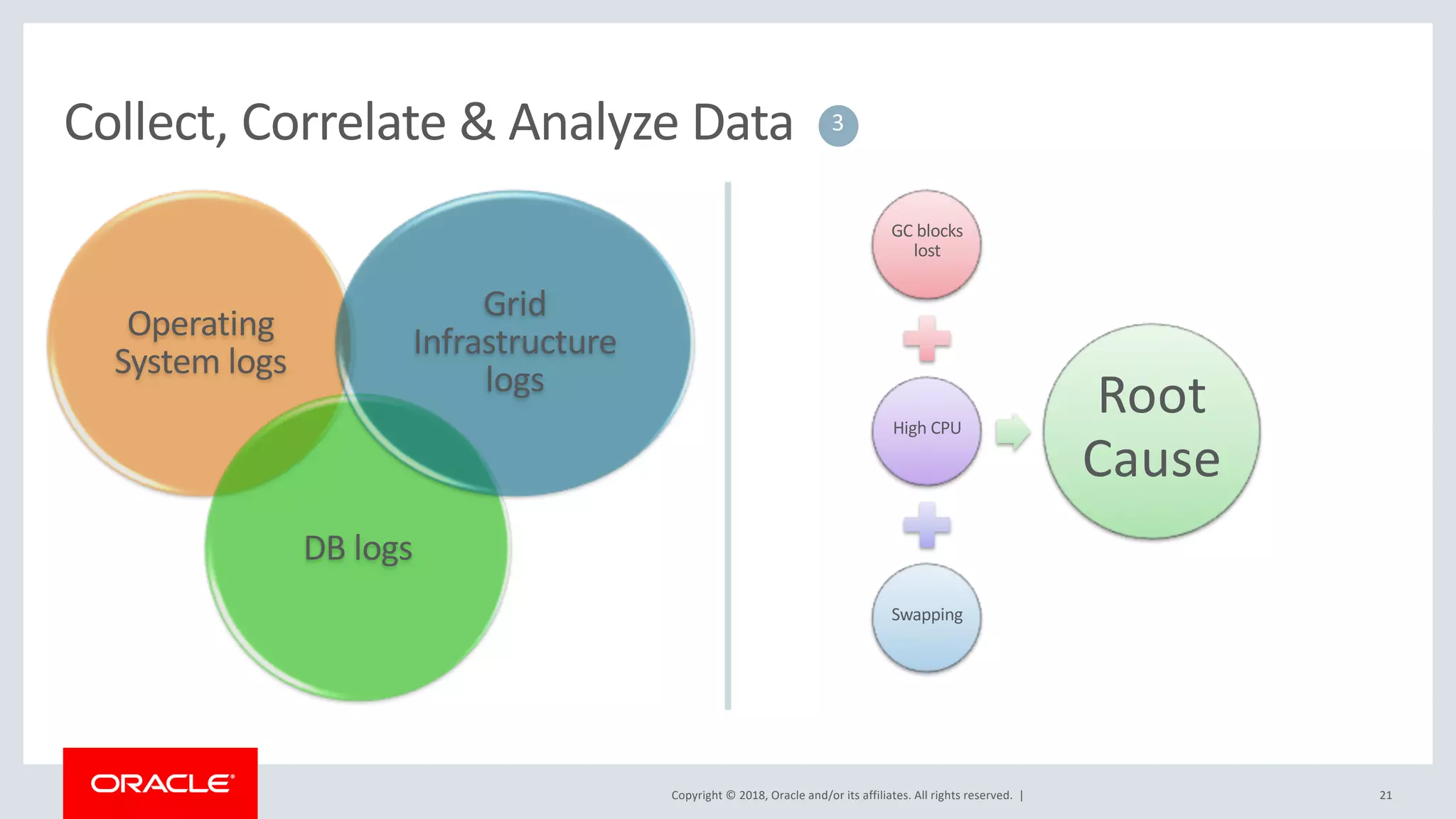 Collect, Correlate & Analyze Data 3

Operating System logs

Grid Infrastructure logs

DB logs

GC blocks lost

High CPU

Swapping

Root Cause

ORACLE

Copyright © 2018, Oracle and/or its affiliates. All rights reserved. |

21